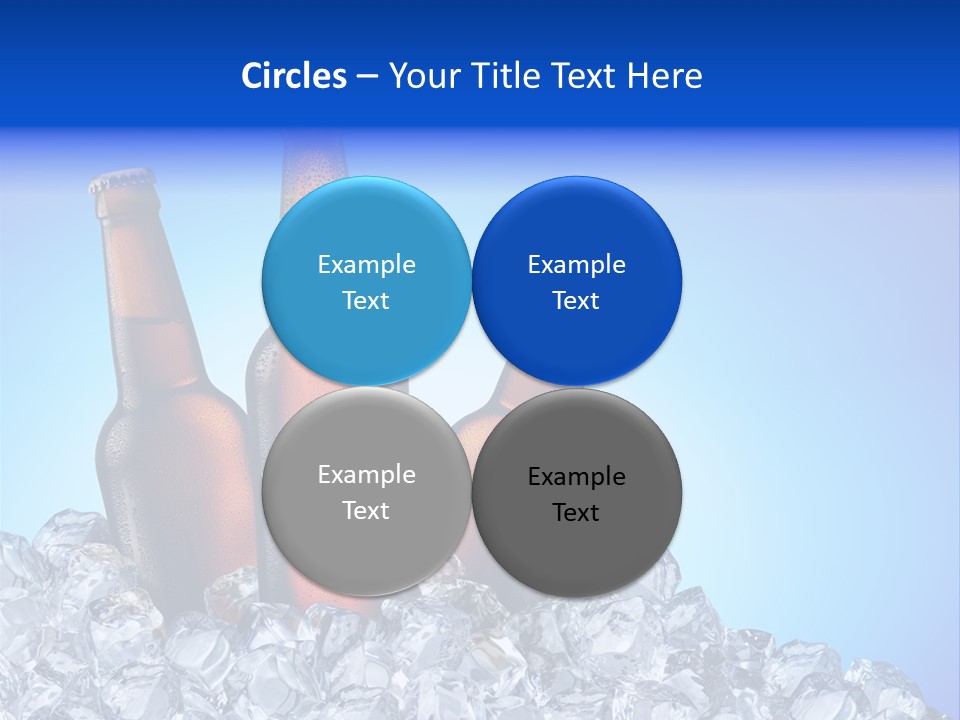 Circles – Your Title Text Here

Example Text

Example Text

Example Text

Example Text